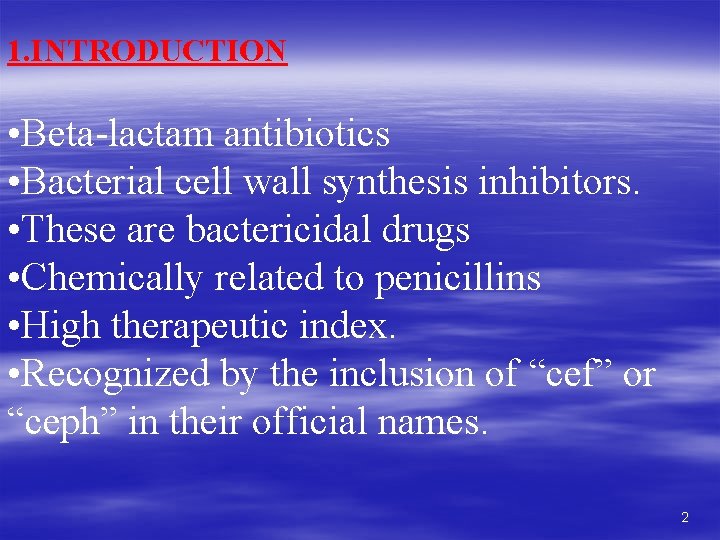 1.INTRODUCTION

•Beta-lactam antibiotics
•Bacterial cell wall synthesis inhibitors.
•These are bactericidal drugs
•Chemically related to penicillins
•High therapeutic index.
•Recognized by the inclusion of “cef” or “ceph” in their official names.

2